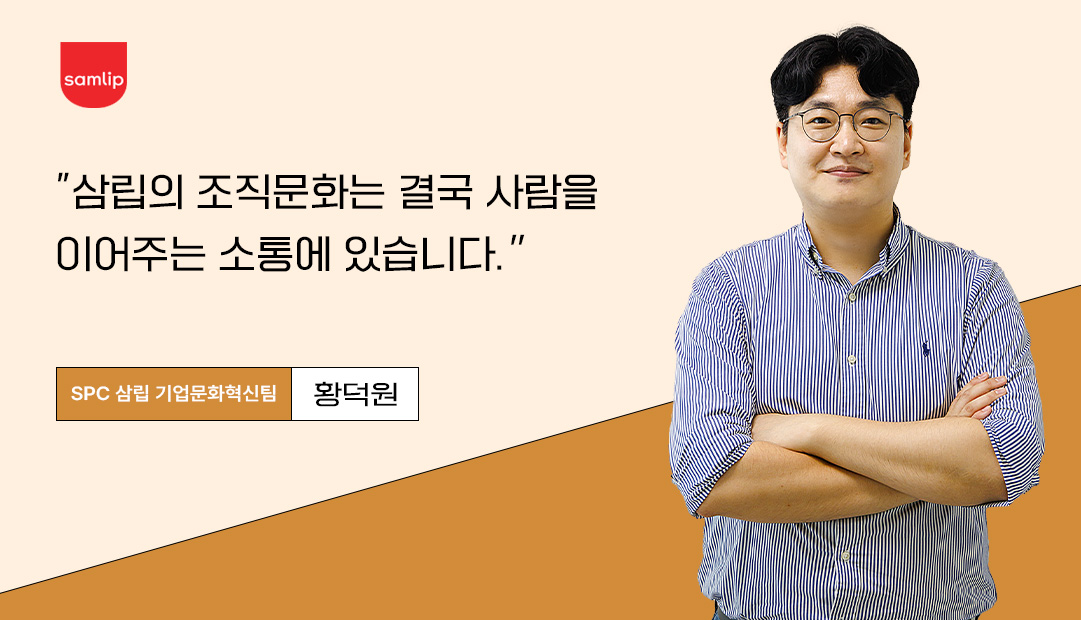 samlip

"삼립의 조직문화는 결국 사람을 이어주는 소통에 있습니다."

SPC 삼립 기업문화혁신팀 황덕원